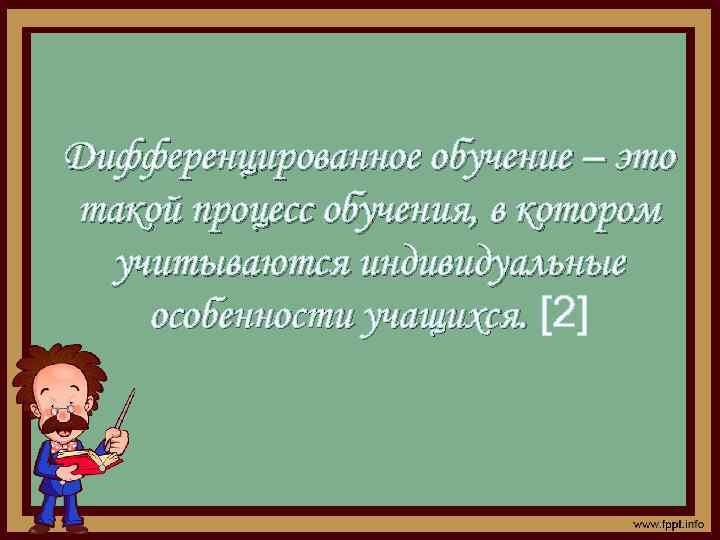 Дифференцированное обучение – это такой процесс обучения, в котором учитываются индивидуальные особенности учащихся. [2]

www.fppt.info